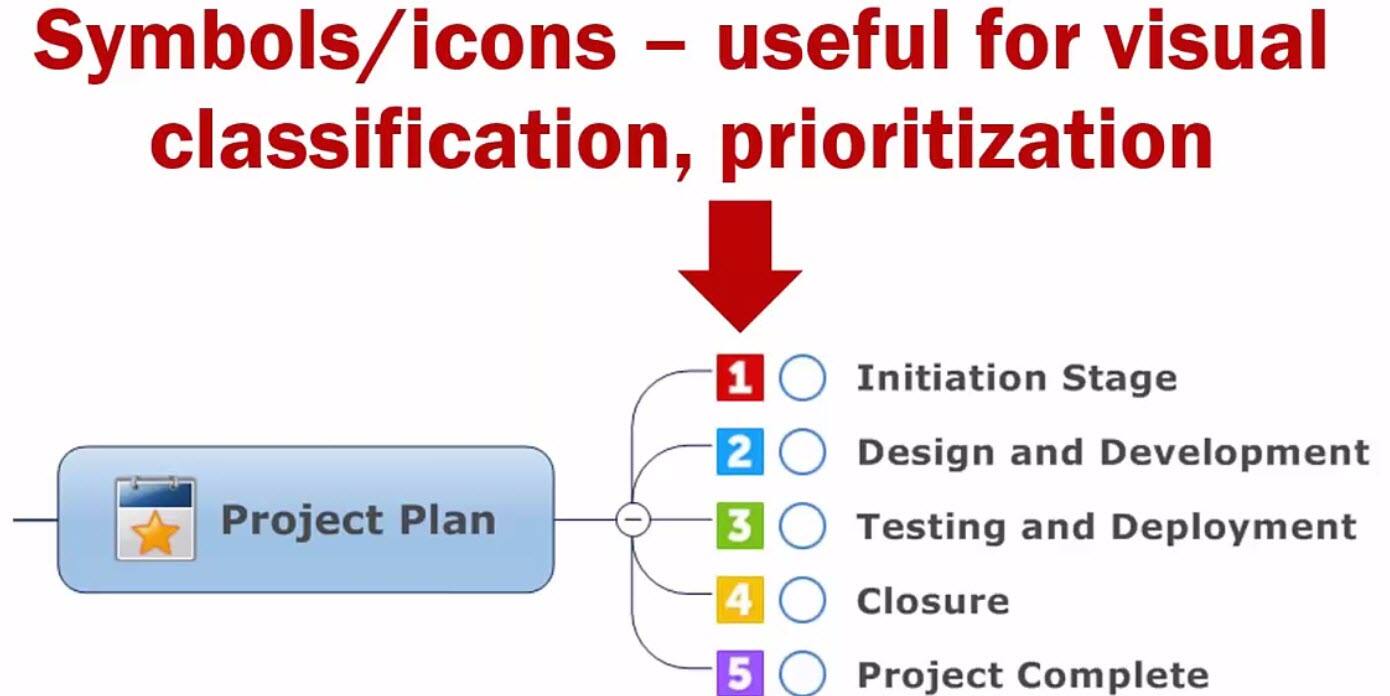 Symbols/icons – useful for visual classification, prioritization

Project Plan

1 Initiation Stage
2 Design and Development
3 Testing and Deployment
4 Closure
5 Project Complete